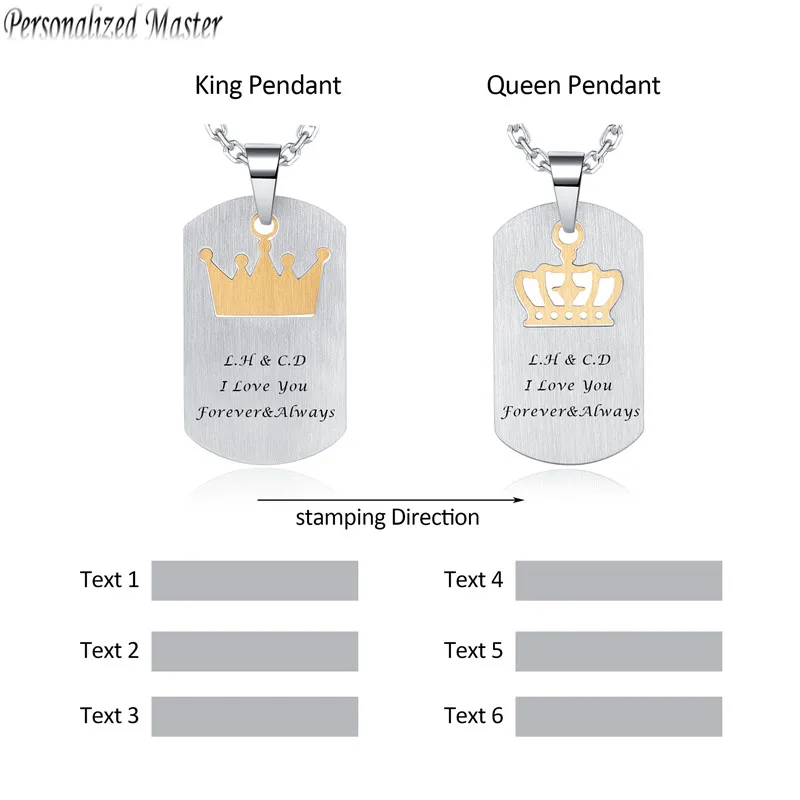 Personalized Master

King Pendant

L.H & C.D
I Love You
Forever&Always

Queen Pendant

L.H & C.D
I Love You
Forever&Always

stamping Direction

Text 1

Text 2

Text 3

Text 4

Text 5

Text 6